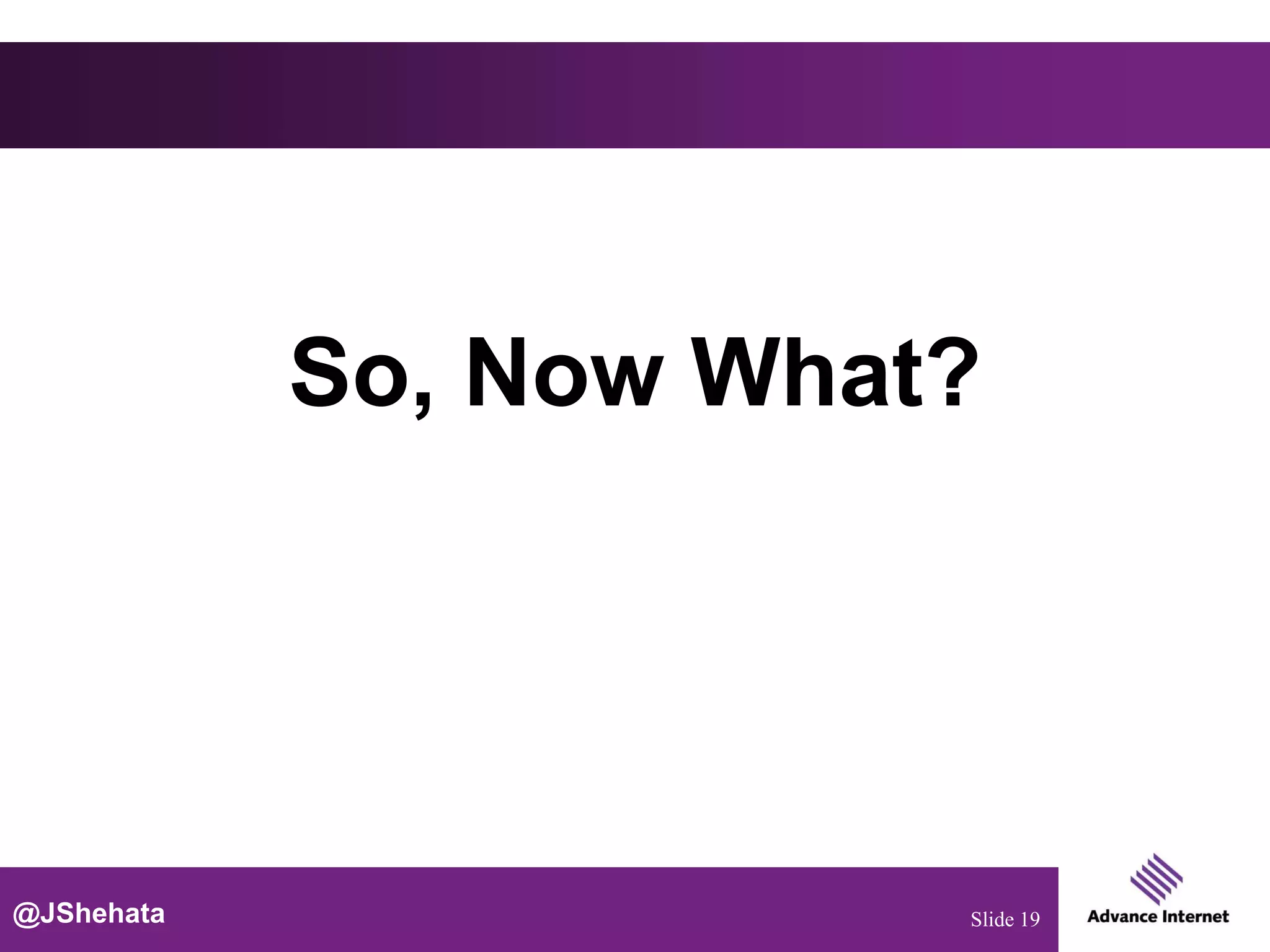 So, Now What?

@JShehata

Slide 19

Advance Internet